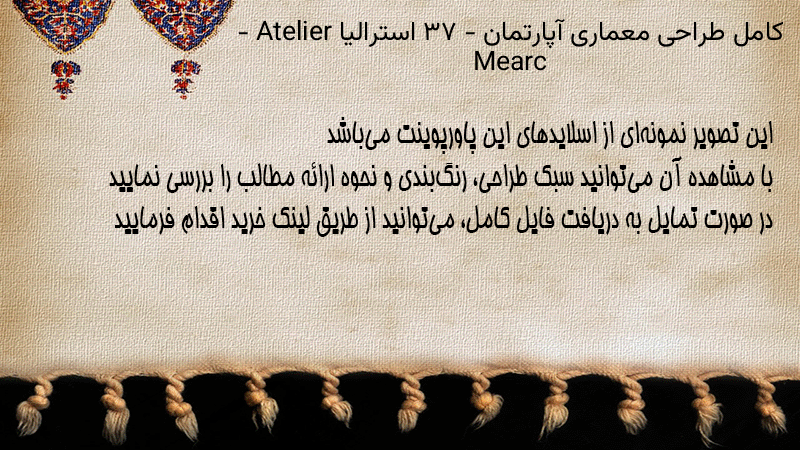 کامل طراحی معماری آپارتمان - ۳۷ استرالیا Atelier - Mearc

این تصویر نمونه‌ای از اسلایدهای این پاورپوینت می‌باشد
با مشاهده آن می‌توانید سبک طراحی، رنگ‌بندی و نحوه ارائه مطالب را بررسی نمایید
در صورت تمایل به دریافت فایل کامل، می‌توانید از طریق لینک خرید اقدام فرمایید